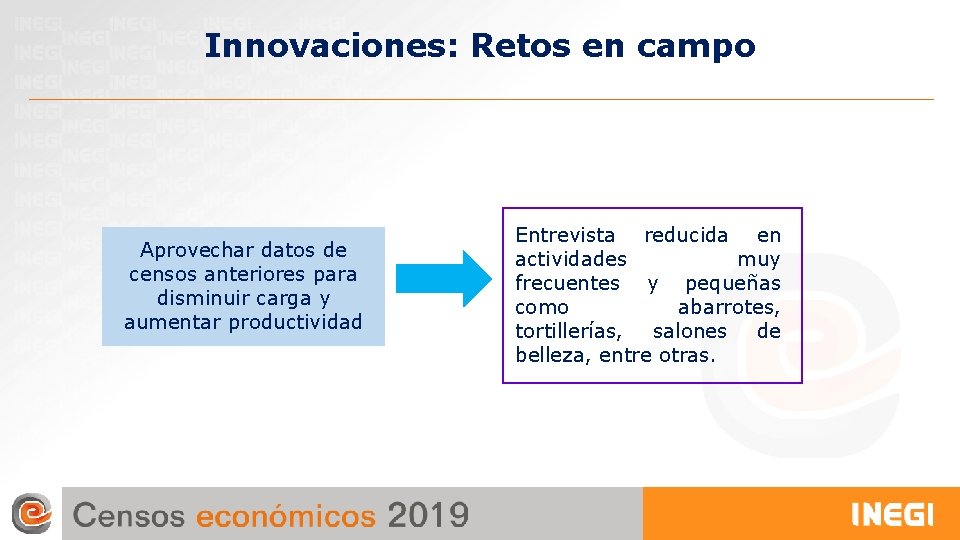 Innovaciones: Retos en campo

Aprovechar datos de censos anteriores para disminuir carga y aumentar productividad

Entrevista reducida en actividades muy frecuentes y pequeñas como abarrotes, tortillerías, salones de belleza, entre otras.

Censos económicos 2019

INEGI